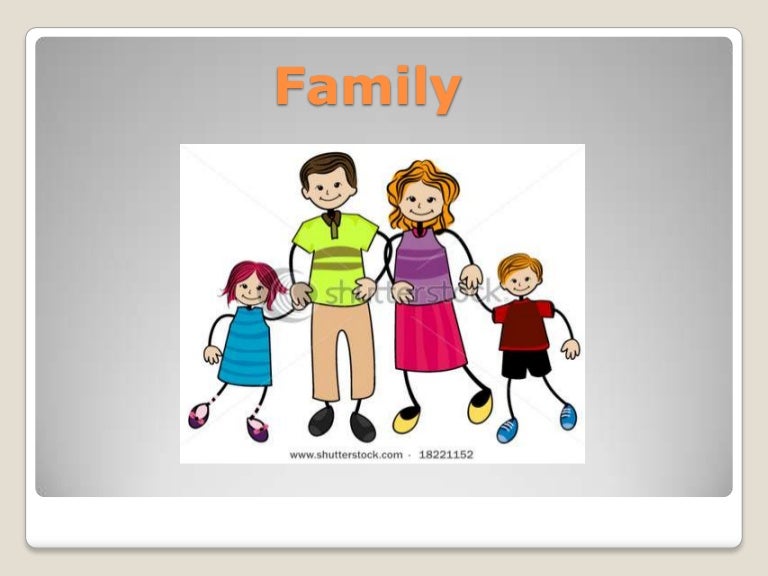 Family

shutterstock

www.shutterstock.com · 18221152